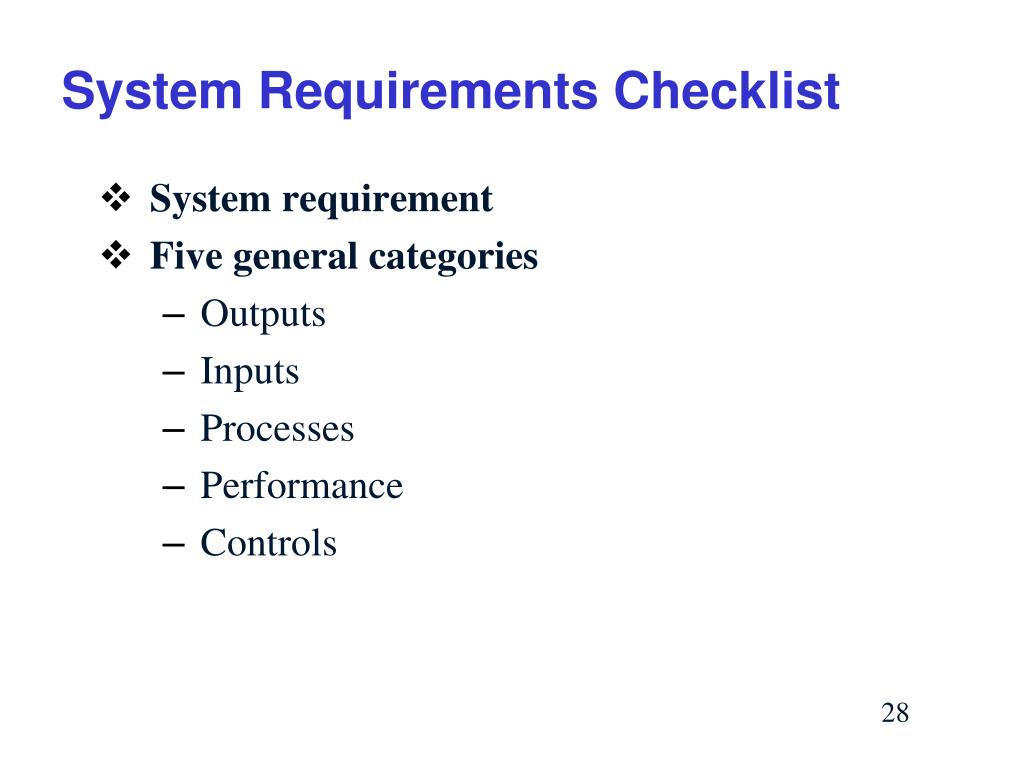 System Requirements Checklist

❖ System requirement
❖ Five general categories
– Outputs
– Inputs
– Processes
– Performance
– Controls

28